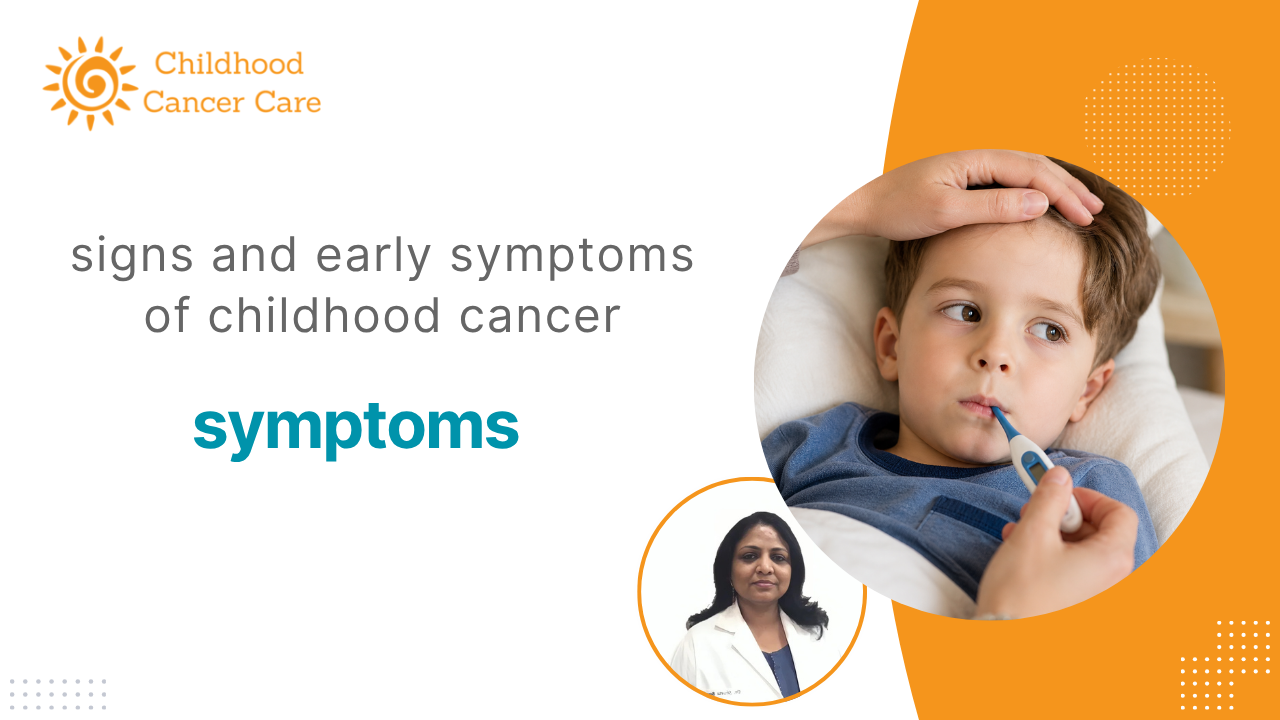 Childhood Cancer Care

signs and early symptoms of childhood cancer

symptoms